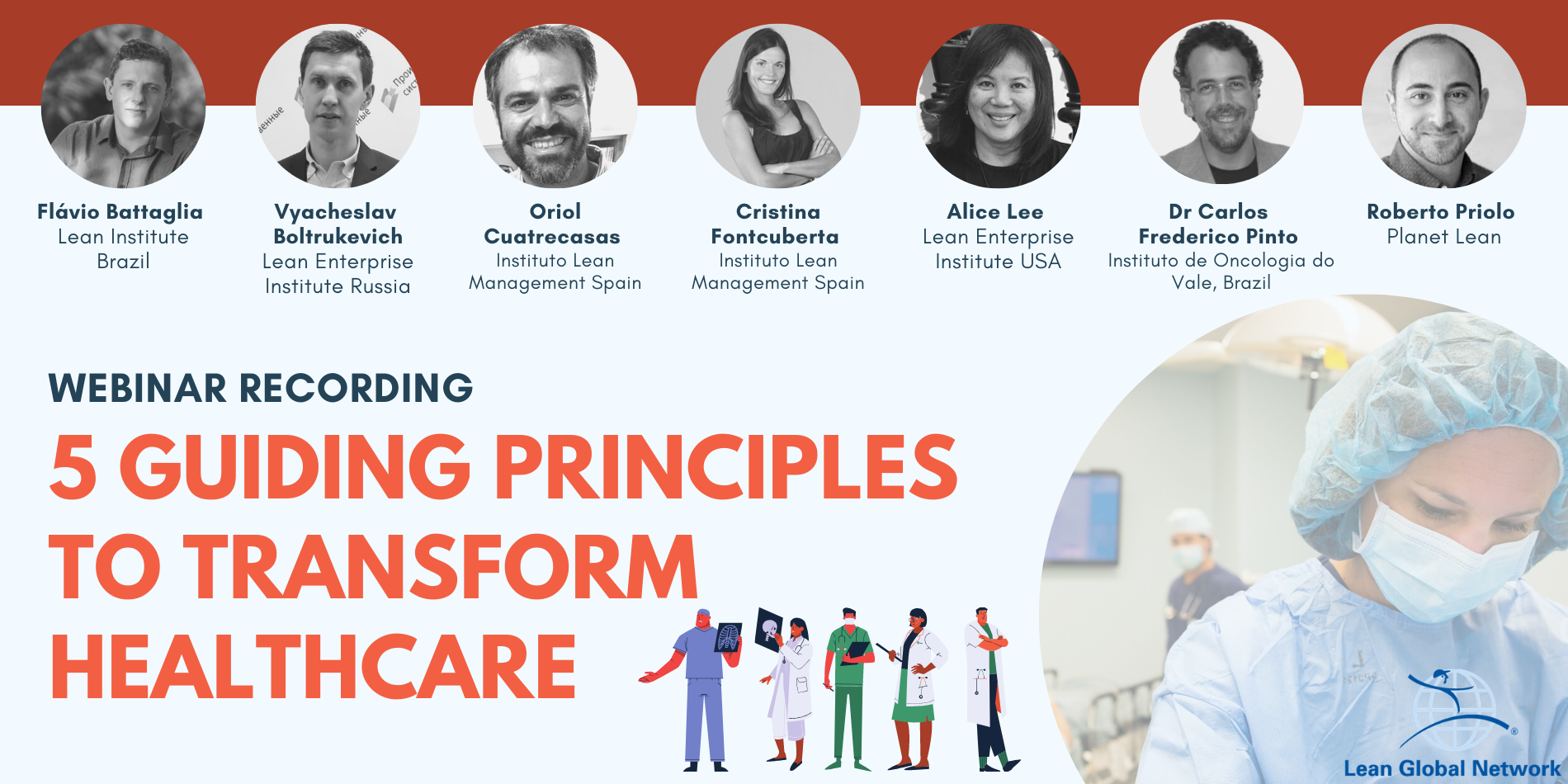 Flávio Battaglia
Lean Institute Brazil

Vyacheslav Boltrukevich
Lean Enterprise Institute Russia

Oriol Cuatrecasas
Instituto Lean Management Spain

Cristina Fontcuberta
Instituto Lean Management Spain

Alice Lee
Lean Enterprise Institute USA

Dr Carlos Frederico Pinto
Instituto de Oncologia do Vale, Brazil

Roberto Priolo
Planet Lean

WEBINAR RECORDING

5 GUIDING PRINCIPLES TO TRANSFORM HEALTHCARE

Lean Global Network